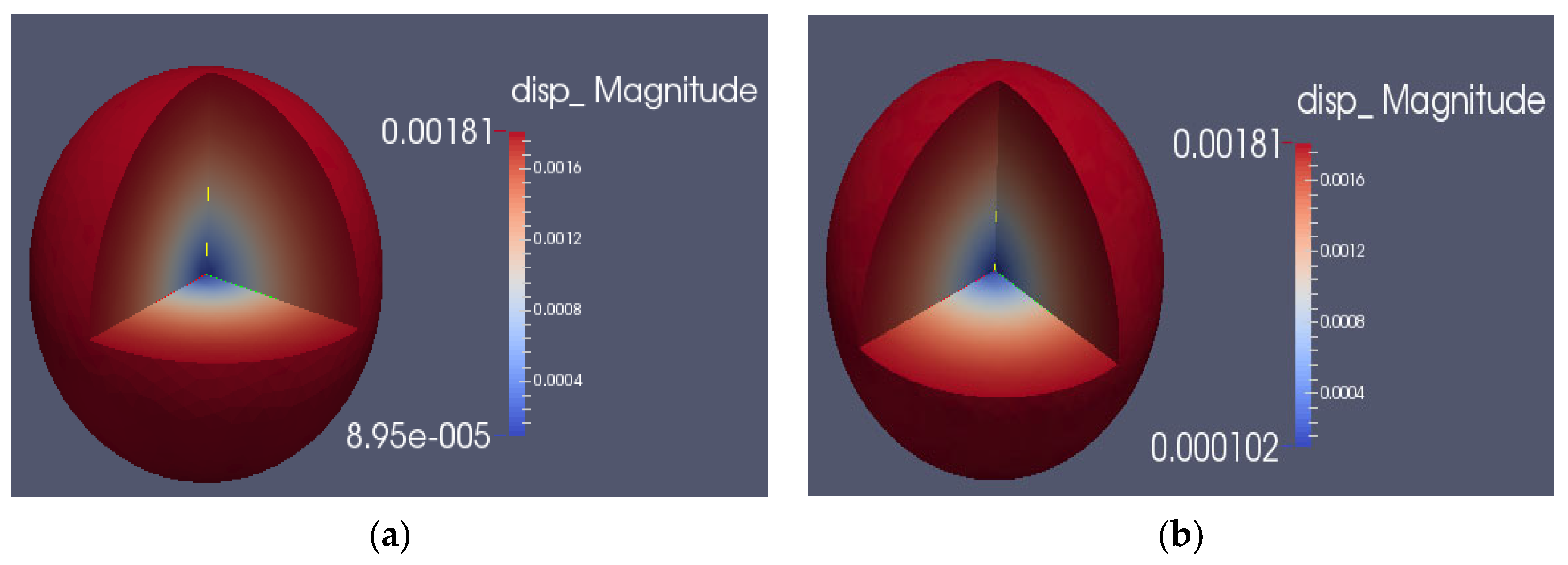 disp_ Magnitude
0.00181
0.0016
0.0012
0.0008
0.0004
8.95e-005

(a)

disp_ Magnitude
0.00181
0.0016
0.0012
0.0008
0.0004
0.000102

(b)